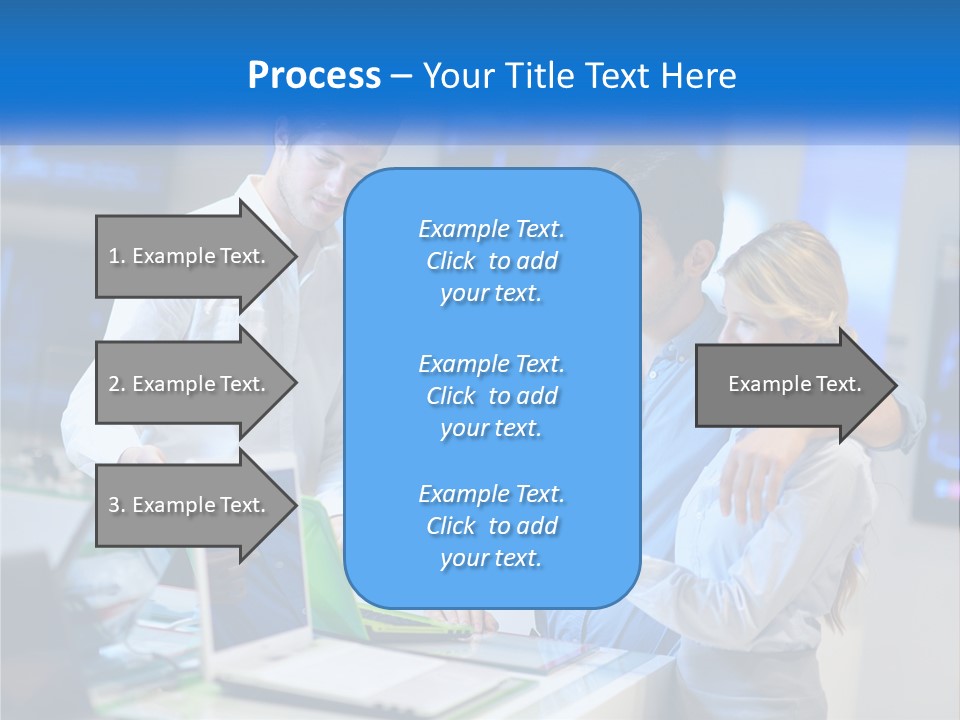 Process – Your Title Text Here

1. Example Text.

2. Example Text.

3. Example Text.

Example Text. Click to add your text.

Example Text. Click to add your text.

Example Text. Click to add your text.

Example Text.